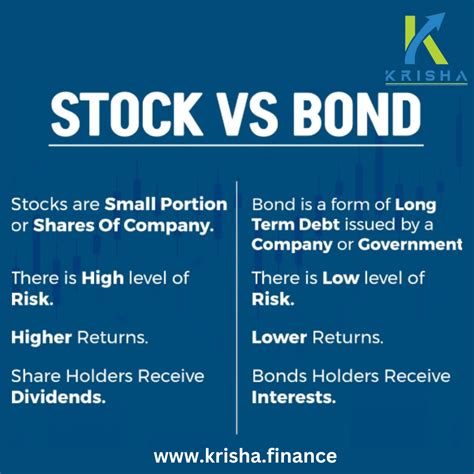 KRISHA

STOCK VS BOND

Stocks are Small Portion or Shares Of Company.

There is High level of Risk.

Higher Returns.

Share Holders Receive Dividends.

Bond is a form of Long Term Debt issued by a Company or Government

There is Low level of Risk.

Lower Returns.

Bonds Holders Receive Interests.

www.krisha.finance